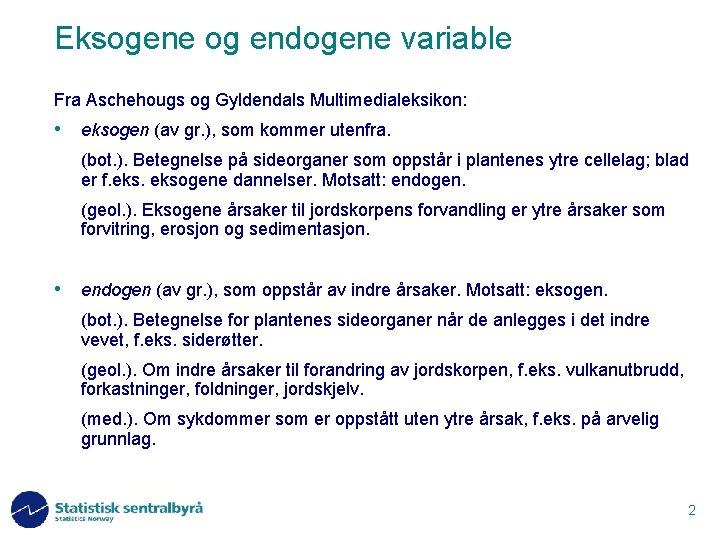 Eksogene og endogene variable

Fra Aschehougs og Gyldendals Multimedialeksikon:

• eksogen (av gr.), som kommer utenfra.

(bot.). Betegnelse på sideorganer som oppstår i plantenes ytre cellelag; blad er f.eks. eksogene dannelser. Motsatt: endogen.

(geol.). Eksogene årsaker til jordskorpens forvandling er ytre årsaker som forvitring, erosjon og sedimentasjon.

• endogen (av gr.), som oppstår av indre årsaker. Motsatt: eksogen.

(bot.). Betegnelse for plantenes sideorganer når de anlegges i det indre vevet, f.eks. siderøtter.

(geol.). Om indre årsaker til forandring av jordskorpen, f.eks. vulkanutbrudd, forkastninger, foldninger, jordskjelv.

(med.). Om sykdommer som er oppstått uten ytre årsak, f.eks. på arvelig grunnlag.

Statistisk sentralbyrå
Statistics Norway

2